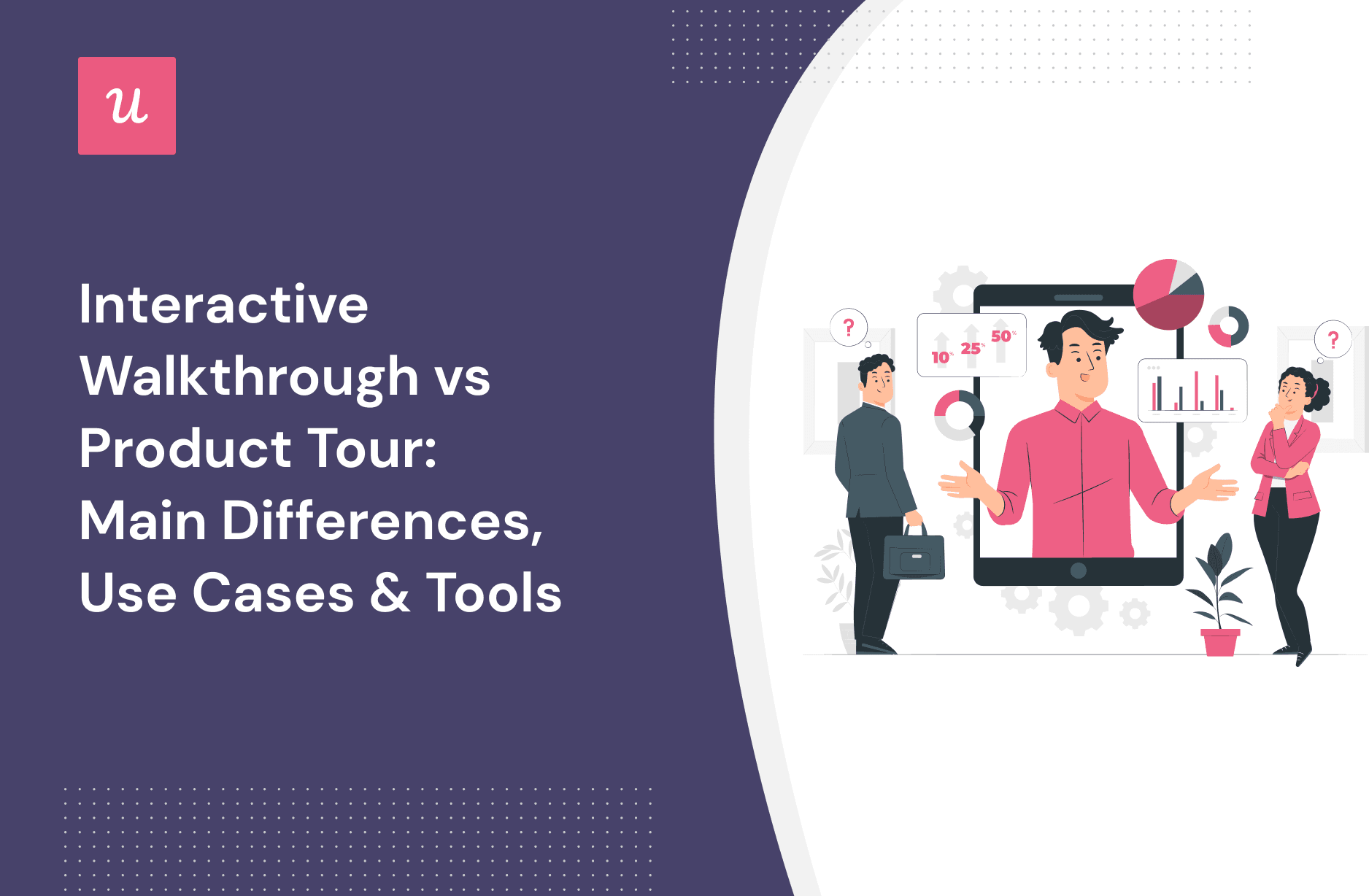 u

Interactive Walkthrough vs Product Tour: Main Differences, Use Cases & Tools

?

10% 25% 50%

?